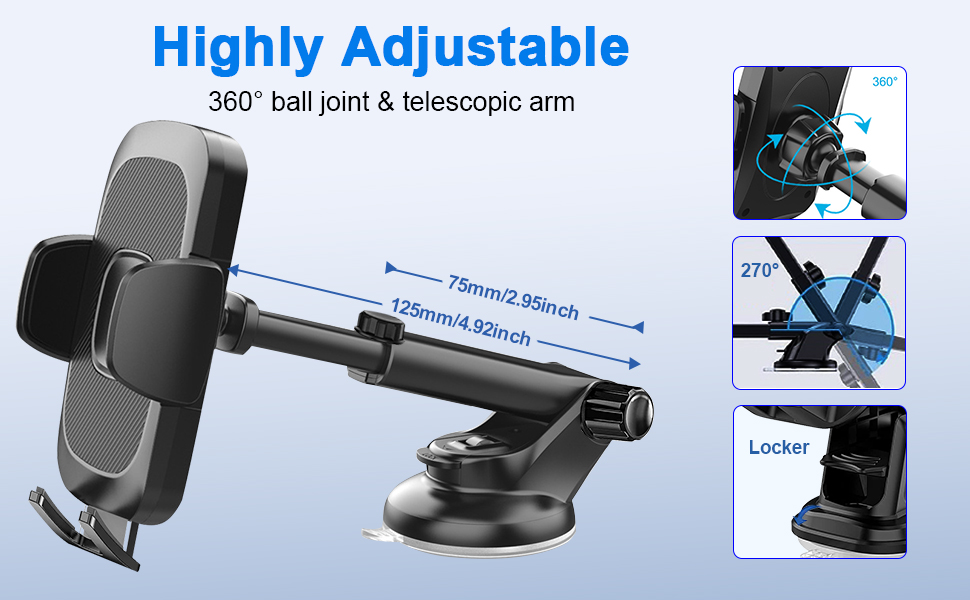 Highly Adjustable
360° ball joint & telescopic arm

75mm/2.95inch
125mm/4.92inch

360°

270°

Locker